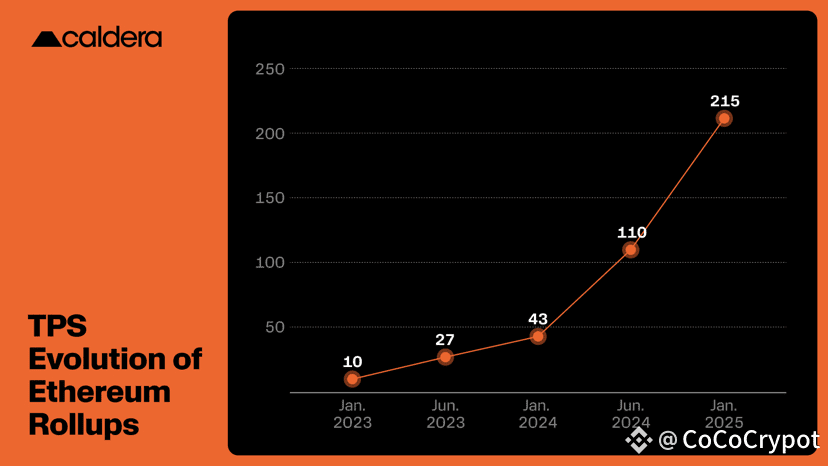 caldera

TPS Evolution of Ethereum Rollups

250
200
150
100
50

10
27
43
110
215

Jan. 2023
Jun. 2023
Jan. 2024
Jun. 2024
Jan. 2025

@ CoCoCrypot